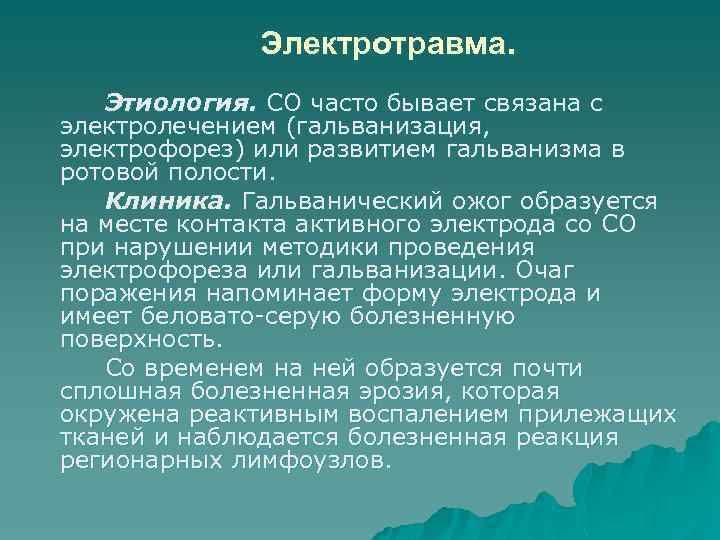 Электротравма.

Этиология. СО часто бывает связана с электролечением (гальванизация, электрофорез) или развитием гальванизма в ротовой полости.

Клиника. Гальванический ожог образуется на месте контакта активного электрода со СО при нарушении методики проведения электрофореза или гальванизации. Очаг поражения напоминает форму электрода и имеет беловато-серую болезненную поверхность.

Со временем на ней образуется почти сплошная болезненная эрозия, которая окружена реактивным воспалением прилежащих тканей и наблюдается болезненная реакция регионарных лимфоузлов.